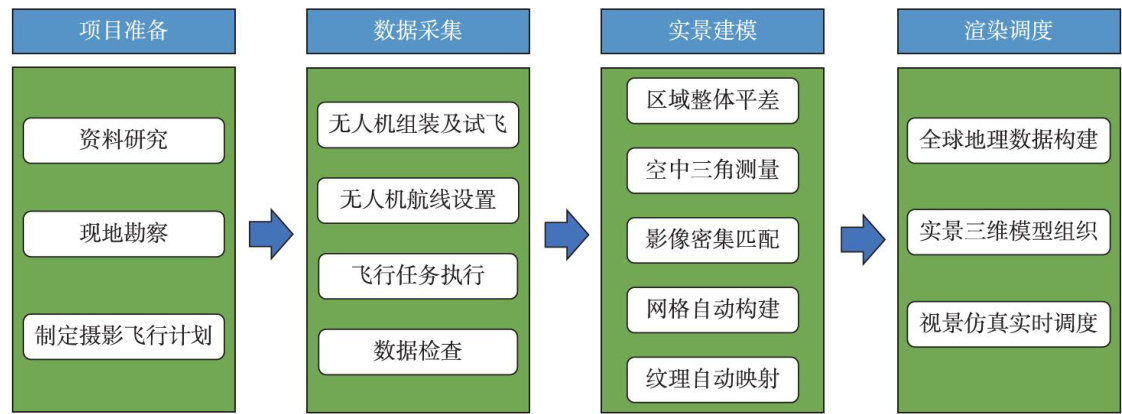 项目准备

资料研究

现地勘察

制定摄影飞行计划

数据采集

无人机组装及试飞

无人机航线设置

飞行任务执行

数据检查

实景建模

区域整体平差

空中三角测量

影像密集匹配

网格自动构建

纹理自动映射

渲染调度

全球地理数据构建

实景三维模型组织

视景仿真实时调度